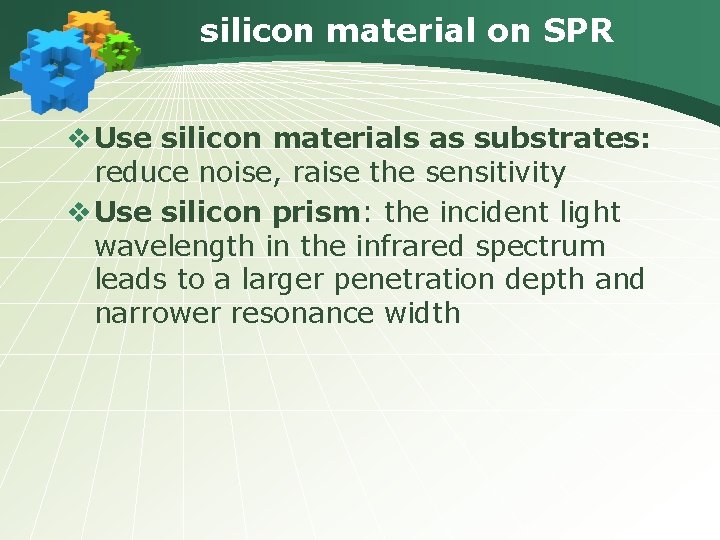 silicon material on SPR

❖ Use silicon materials as substrates: reduce noise, raise the sensitivity

❖ Use silicon prism: the incident light wavelength in the infrared spectrum leads to a larger penetration depth and narrower resonance width